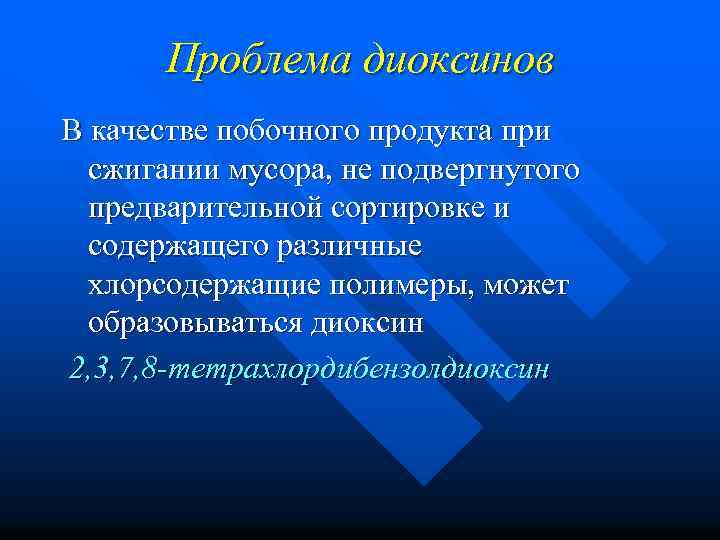 Проблема диоксинов

В качестве побочного продукта при сжигании мусора, не подвергнутого предварительной сортировке и содержащего различные хлорсодержащие полимеры, может образовываться диоксин

2,3,7,8-тетрахлордибензолдиоксин